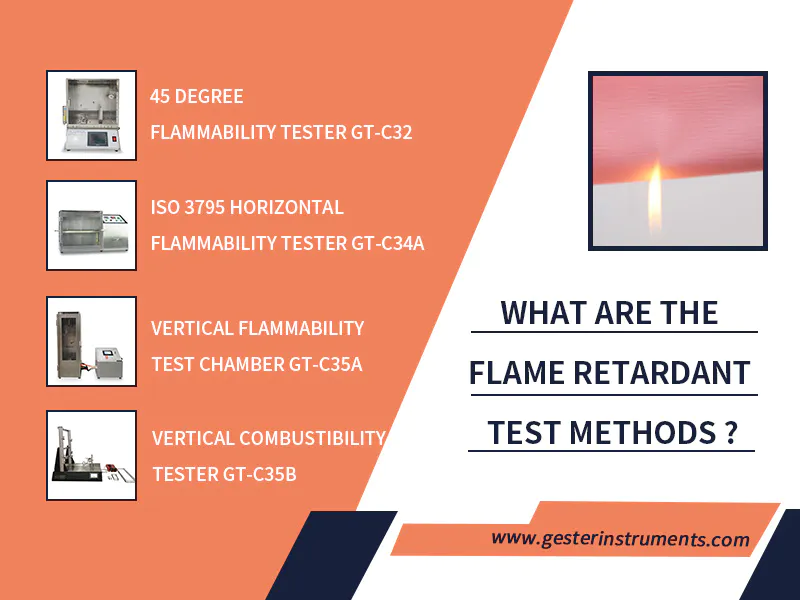 45 DEGREE
FLAMMABILITY TESTER GT-C32

ISO 3795 HORIZONTAL
FLAMMABILITY TESTER GT-C34A

VERTICAL FLAMMABILITY
TEST CHAMBER GT-C35A

VERTICAL COMBUSTIBILITY
TESTER GT-C35B

WHAT ARE THE
FLAME RETARDANT
TEST METHODS ?

www.gesterinstruments.com